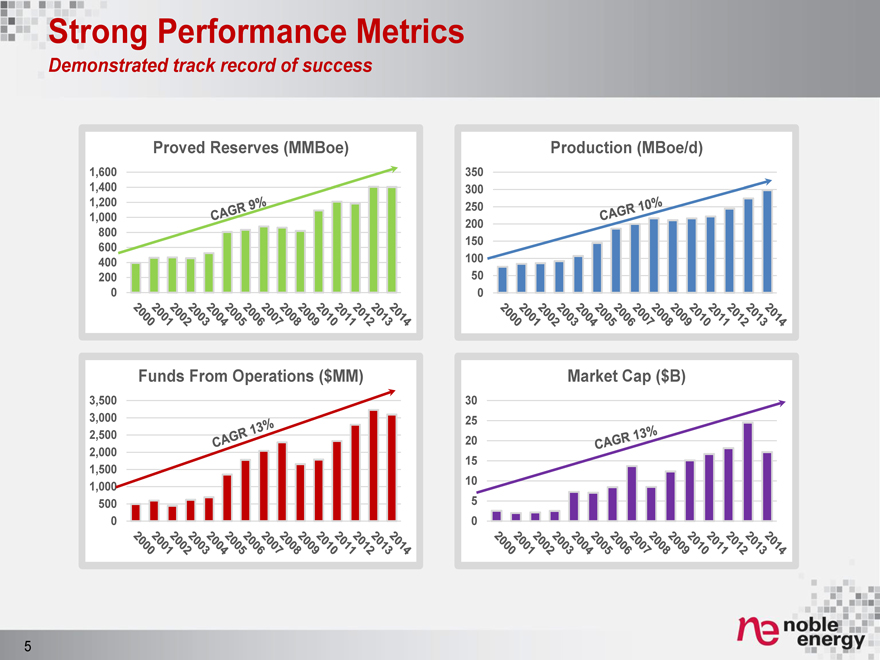 Strong Performance Metrics
Demonstrated track record of success

Proved Reserves (MMBoe)
1,600
1,400
1,200
1,000
800
600
400
200
0
CAGR 9%
2000 2001 2002 2003 2004 2005 2006 2007 2008 2009 2010 2011 2012 2013 2014

Production (MBoe/d)
350
300
250
200
150
100
50
0
CAGR 10%
2000 2001 2002 2003 2004 2005 2006 2007 2008 2009 2010 2011 2012 2013 2014

Funds From Operations ($MM)
3,500
3,000
2,500
2,000
1,500
1,000
500
0
CAGR 13%
2000 2001 2002 2003 2004 2005 2006 2007 2008 2009 2010 2011 2012 2013 2014

Market Cap ($B)
30
25
20
15
10
5
0
CAGR 13%
2000 2001 2002 2003 2004 2005 2006 2007 2008 2009 2010 2011 2012 2013 2014

5

ne noble energy